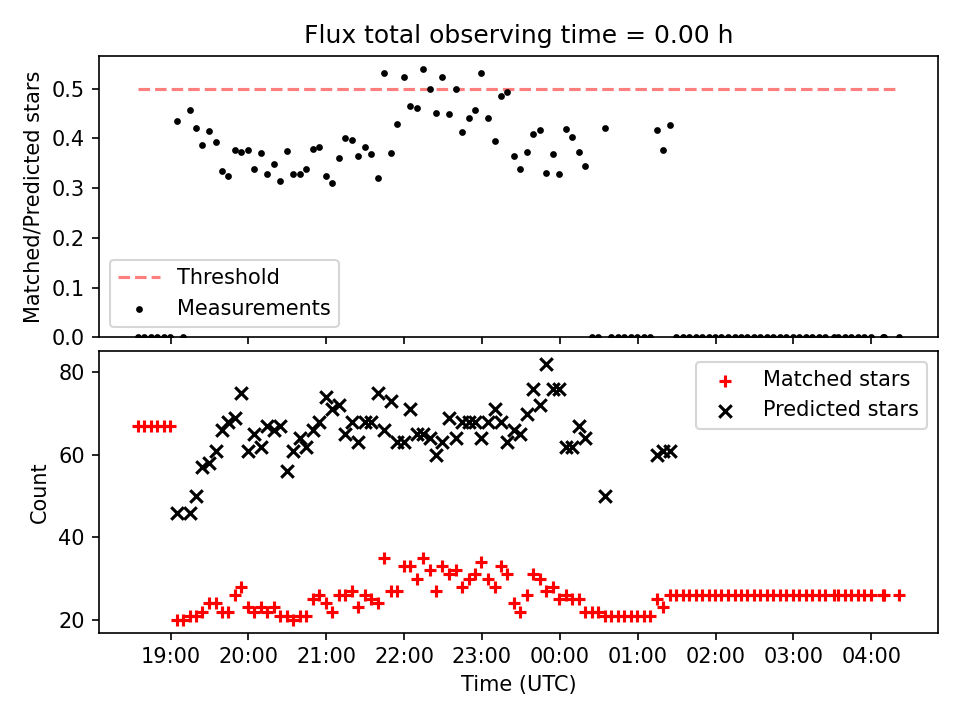 Flux total observing time = 0.00 h

Matched/Predicted stars

0.5
0.4
0.3
0.2
0.1
0.0

Threshold
Measurements

Count

80
60
40
20

Matched stars
Predicted stars

19:00 20:00 21:00 22:00 23:00 00:00 01:00 02:00 03:00 04:00

Time (UTC)